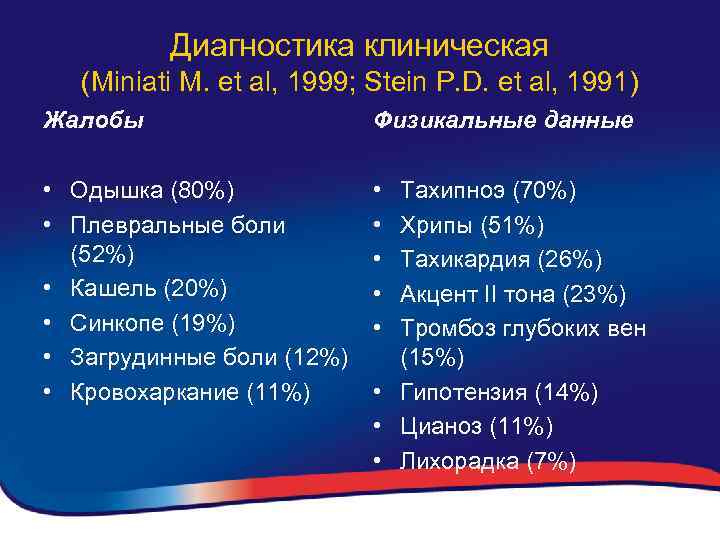 Диагностика клиническая
(Miniati M. et al, 1999; Stein P.D. et al, 1991)

Жалобы

• Одышка (80%)
• Плевральные боли (52%)
• Кашель (20%)
• Синкопе (19%)
• Загрудинные боли (12%)
• Кровохаркание (11%)

Физикальные данные

• Тахипноэ (70%)
• Хрипы (51%)
• Тахикардия (26%)
• Акцент II тона (23%)
• Тромбоз глубоких вен (15%)
• Гипотензия (14%)
• Цианоз (11%)
• Лихорадка (7%)